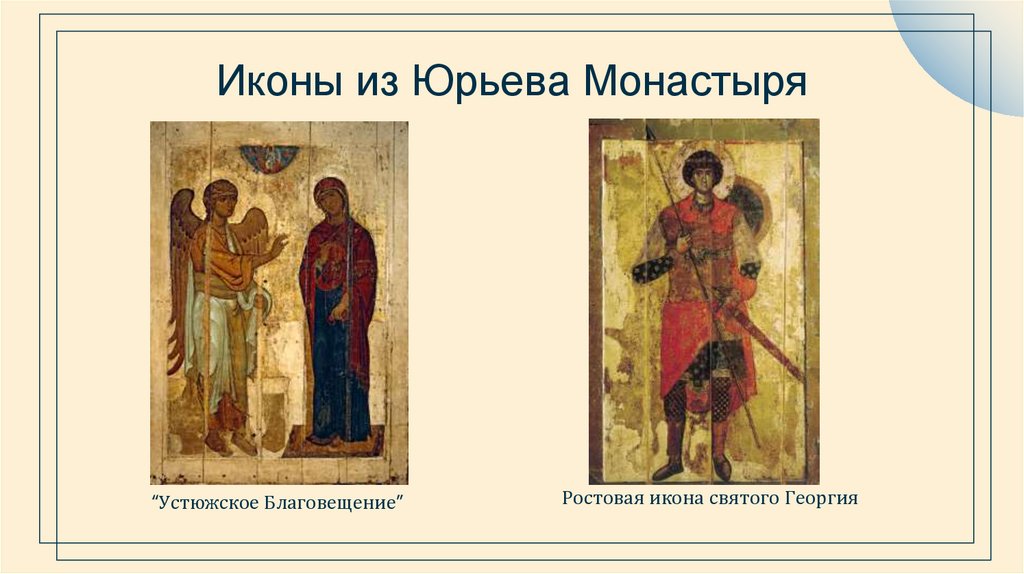 Иконы из Юрьева Монастыря

"Устюжское Благовещение"

Ростовая икона святого Георгия